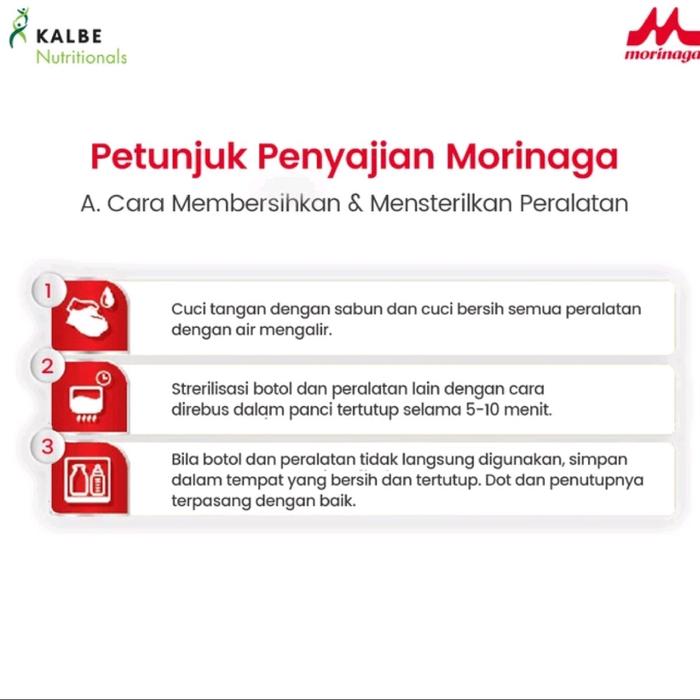 KALBE
Nutritionals

morinaga

Petunjuk Penyajian Morinaga
A. Cara Membersihkan & Mensterilkan Peralatan

1
Cuci tangan dengan sabun dan cuci bersih semua peralatan dengan air mengalir.

2
Strerilisasi botol dan peralatan lain dengan cara direbus dalam panci tertutup selama 5-10 menit.

3
Bila botol dan peralatan tidak langsung digunakan, simpan dalam tempat yang bersih dan tertutup. Dot dan penutupnya terpasang dengan baik.